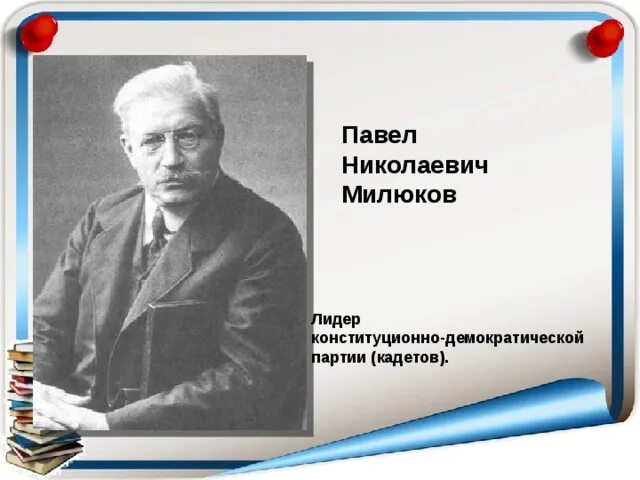 Павел Николаевич Милюков

Лидер конституционно-демократической партии (кадетов).